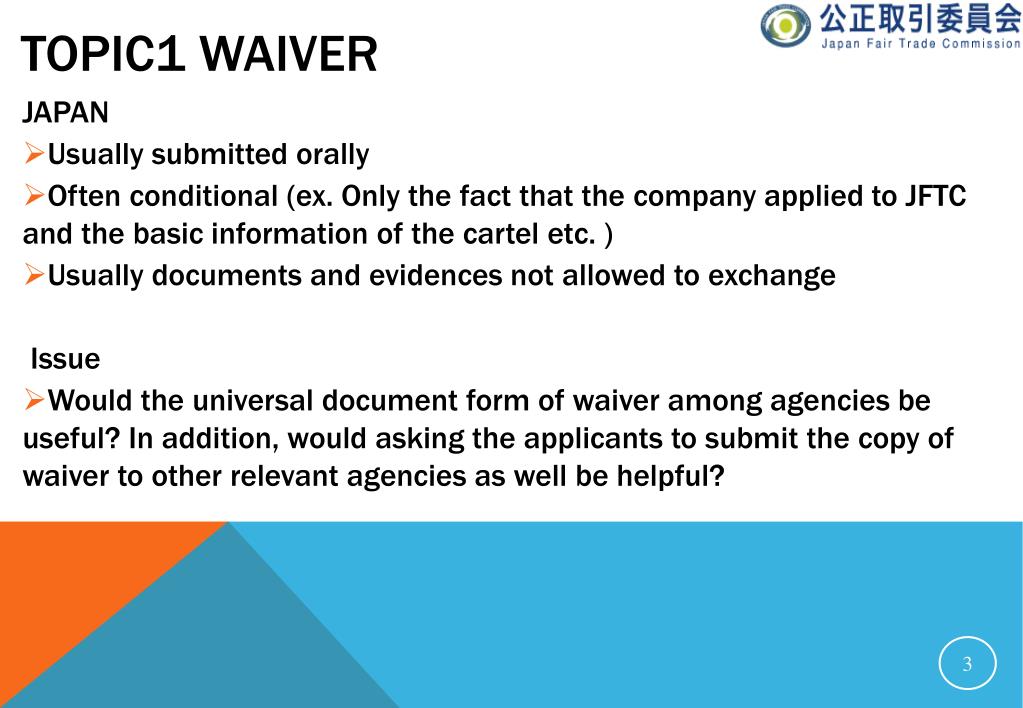 公正取引委員会
Japan Fair Trade Commission

TOPIC1 WAIVER

JAPAN

➢Usually submitted orally

➢Often conditional (ex. Only the fact that the company applied to JFTC and the basic information of the cartel etc. )

➢Usually documents and evidences not allowed to exchange

Issue

➢Would the universal document form of waiver among agencies be useful? In addition, would asking the applicants to submit the copy of waiver to other relevant agencies as well be helpful?

3